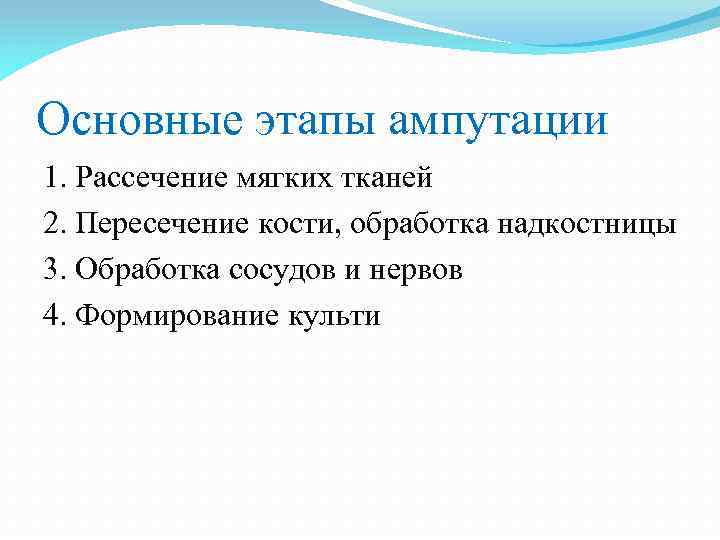 Основные этапы ампутации

1. Рассечение мягких тканей
2. Пересечение кости, обработка надкостницы
3. Обработка сосудов и нервов
4. Формирование культи